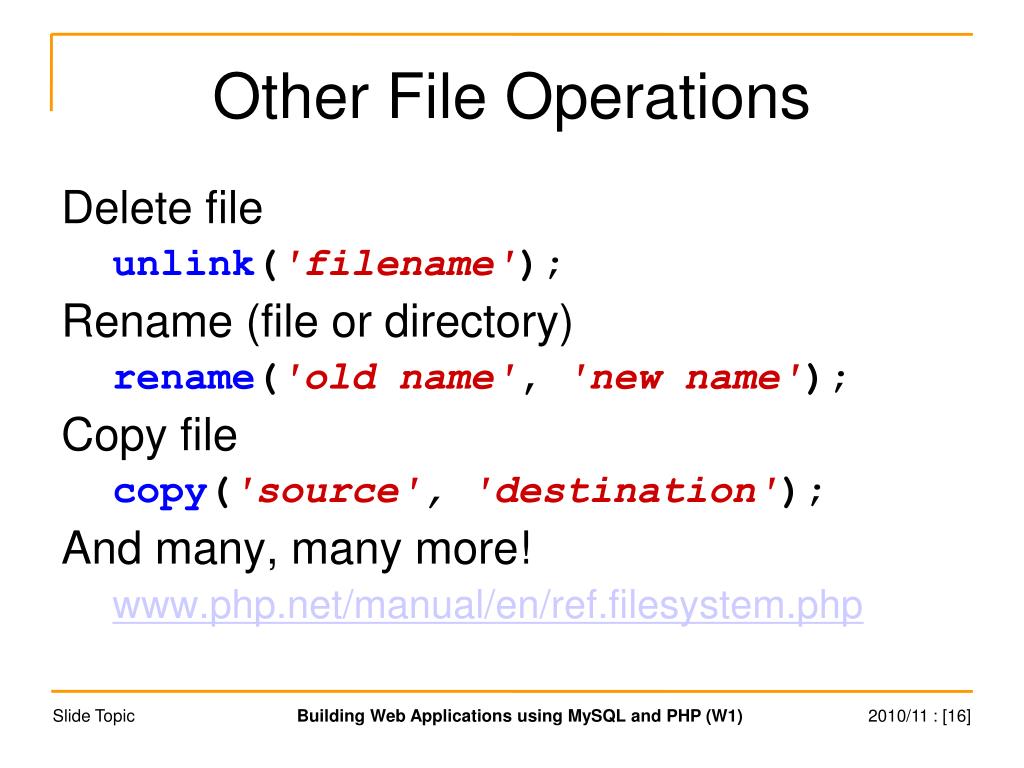 Other File Operations

Delete file

unlink('filename');

Rename (file or directory)

rename('old name', 'new name');

Copy file

copy('source', 'destination');

And many, many more!

www.php.net/manual/en/ref.filesystem.php

Slide Topic

Building Web Applications using MySQL and PHP (W1)

2010/11 : [16]